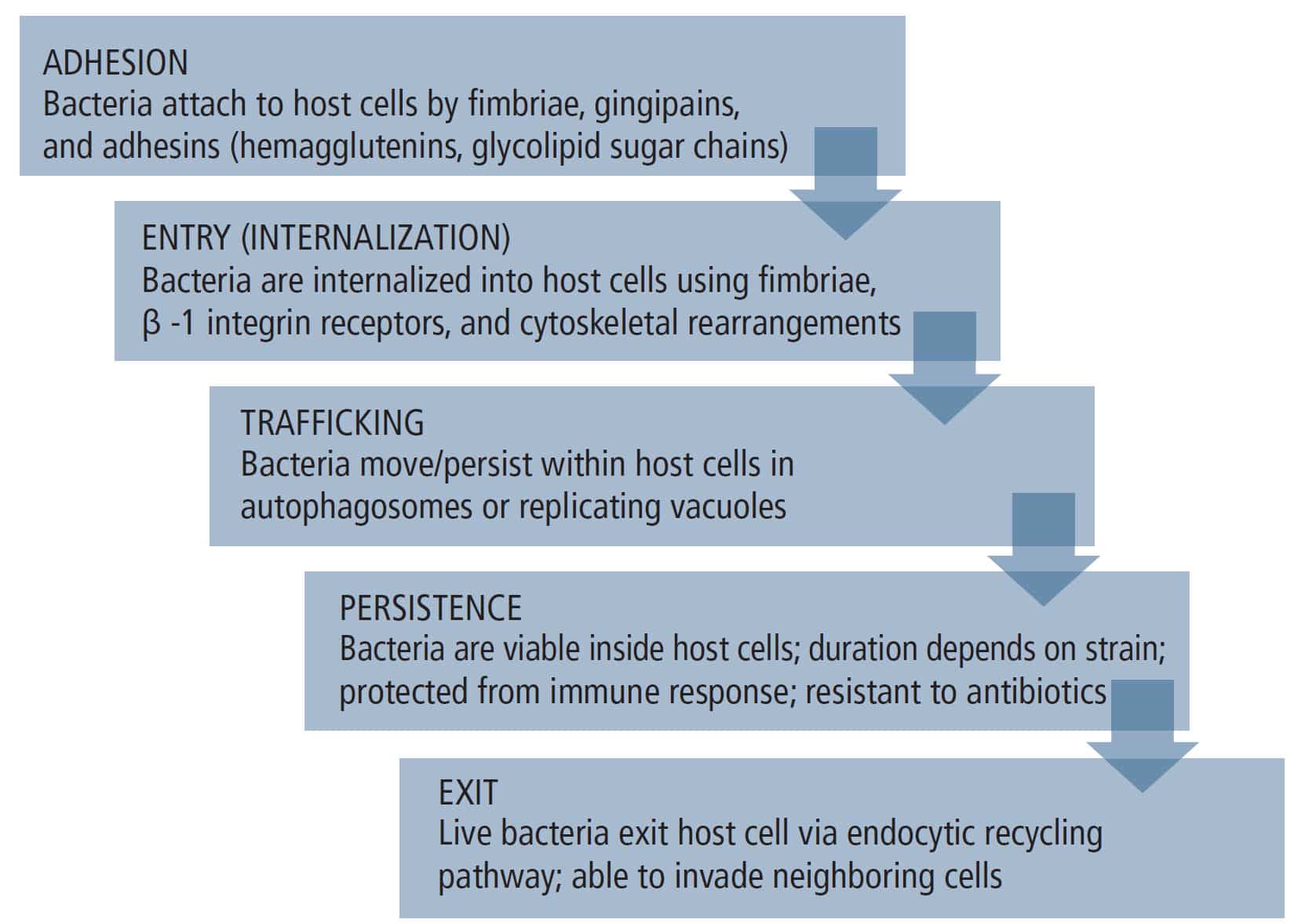 ADHESION
Bacteria attach to host cells by fimbriae, gingipains, and adhesins (hemagglutenins, glycolipid sugar chains)

ENTRY (INTERNALIZATION)
Bacteria are internalized into host cells using fimbriae, β -1 integrin receptors, and cytoskeletal rearrangements

TRAFFICKING
Bacteria move/persist within host cells in autophagosomes or replicating vacuoles

PERSISTENCE
Bacteria are viable inside host cells; duration depends on strain; protected from immune response; resistant to antibiotics

EXIT
Live bacteria exit host cell via endocytic recycling pathway; able to invade neighboring cells